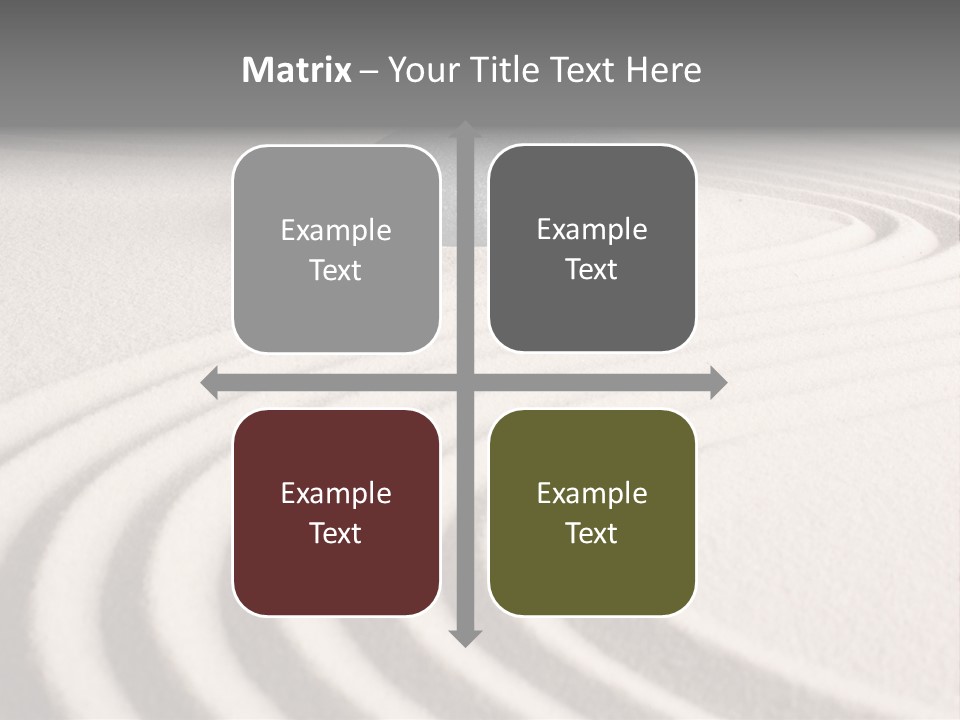 Matrix – Your Title Text Here

Example Text

Example Text

Example Text

Example Text